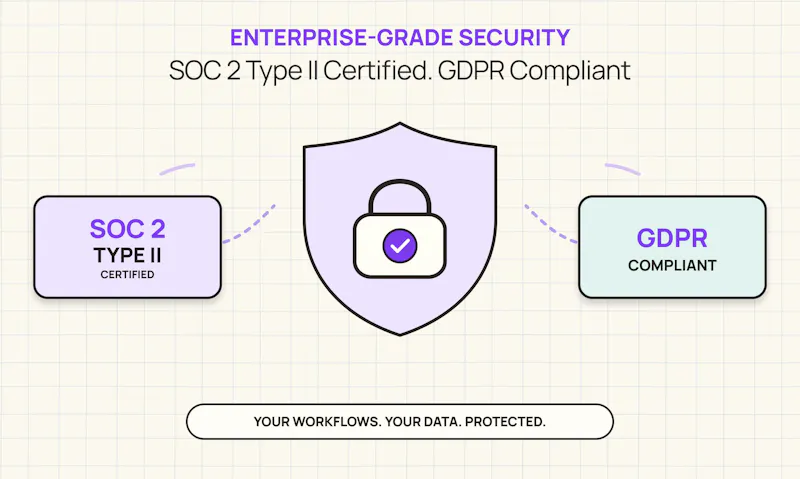 ENTERPRISE-GRADE SECURITY
SOC 2 Type II Certified. GDPR Compliant

SOC 2
TYPE II
CERTIFIED

GDPR
COMPLIANT

YOUR WORKFLOWS. YOUR DATA. PROTECTED.